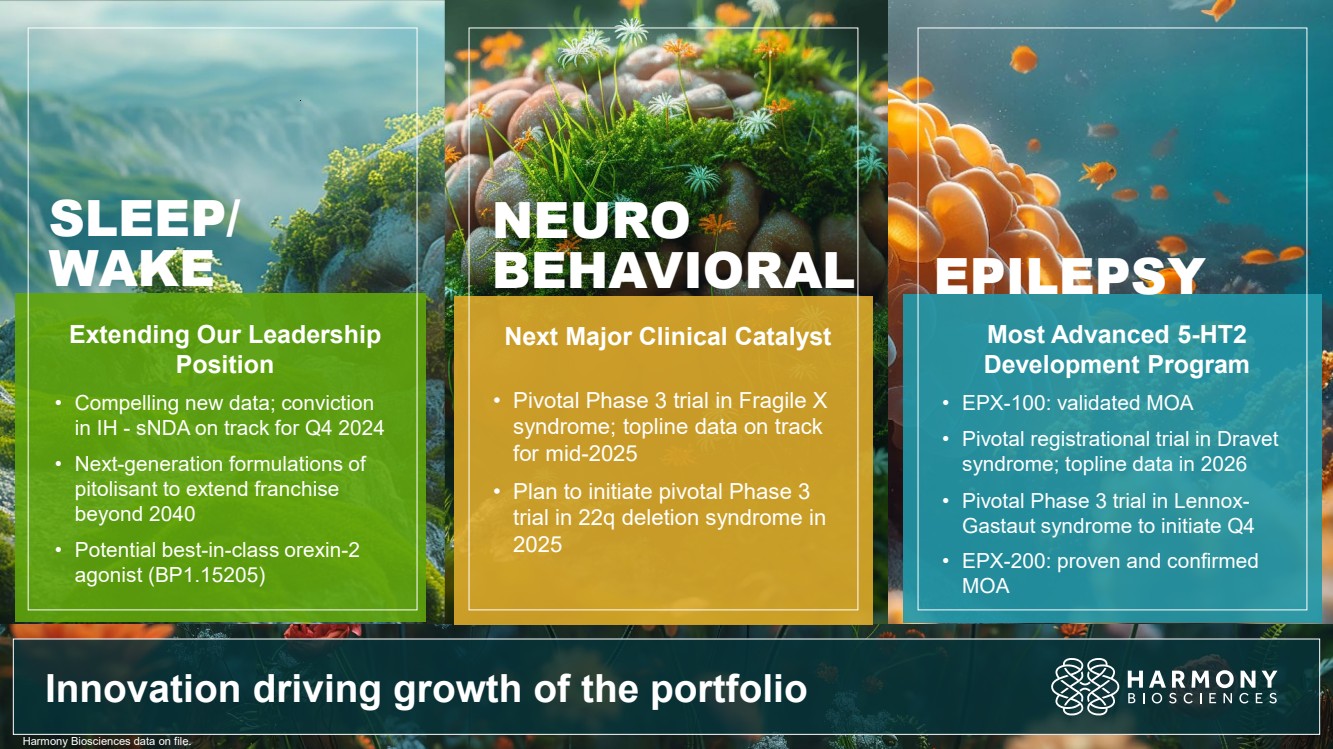 SLEEP/ WAKE

Extending Our Leadership Position

• Compelling new data; conviction in IH - sNDA on track for Q4 2024
• Next-generation formulations of pitolisant to extend franchise beyond 2040
• Potential best-in-class orexin-2 agonist (BP1.15205)

NEURO BEHAVIORAL

Next Major Clinical Catalyst

• Pivotal Phase 3 trial in Fragile X syndrome; topline data on track for mid-2025
• Plan to initiate pivotal Phase 3 trial in 22q deletion syndrome in 2025

EPILEPSY

Most Advanced 5-HT2 Development Program

• EPX-100: validated MOA
• Pivotal registrational trial in Dravet syndrome; topline data in 2026
• Pivotal Phase 3 trial in Lennox-Gastaut syndrome to initiate Q4
• EPX-200: proven and confirmed MOA

Innovation driving growth of the portfolio

HARMONY BIOSCIENCES

Harmony Biosciences data on file.